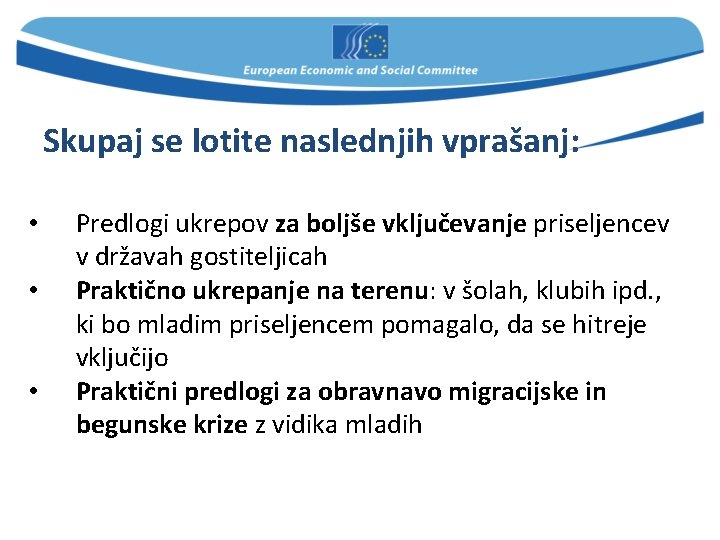 European Economic and Social Committee

Skupaj se lotite naslednjih vprašanj:

• Predlogi ukrepov za boljše vključevanje priseljencev v državah gostiteljicah
• Praktično ukrepanje na terenu: v šolah, klubih ipd., ki bo mladim priseljencem pomagalo, da se hitreje vključijo
• Praktični predlogi za obravnavo migracijske in begunske krize z vidika mladih